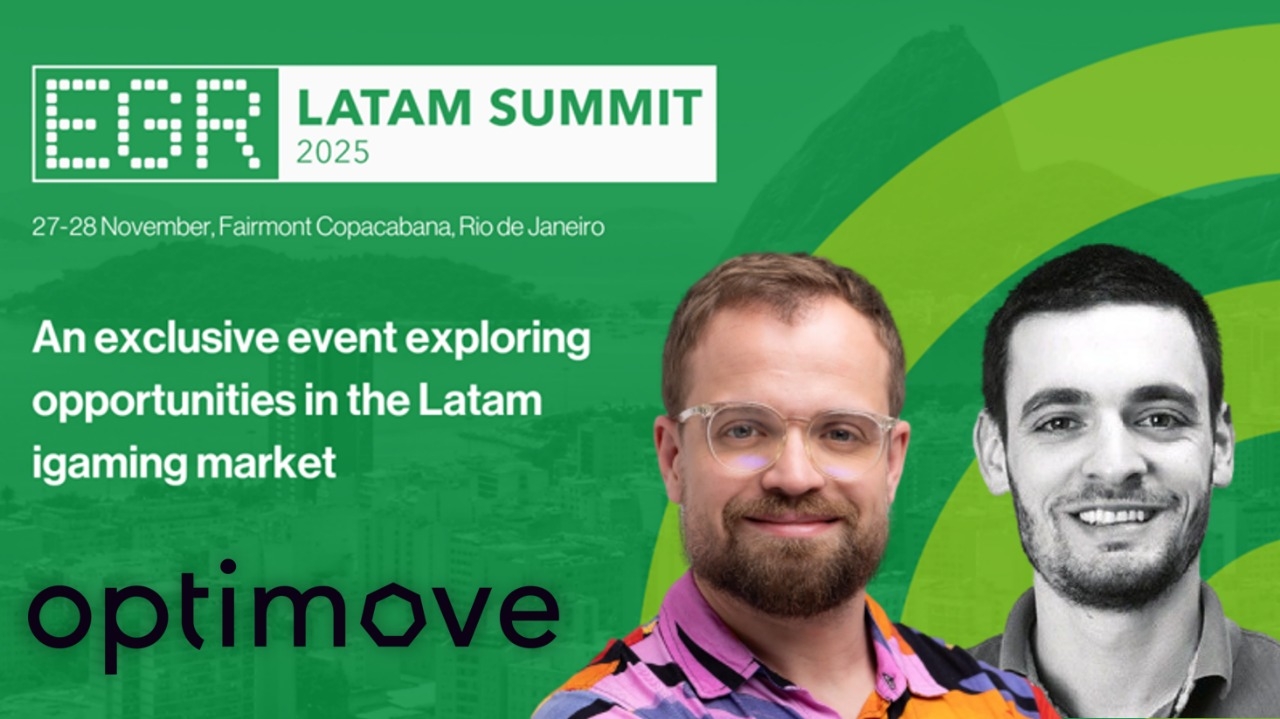 EGR LATAM SUMMIT 2025

27-28 November, Fairmont Copacabana, Rio de Janeiro

An exclusive event exploring opportunities in the Latam igaming market

optimove